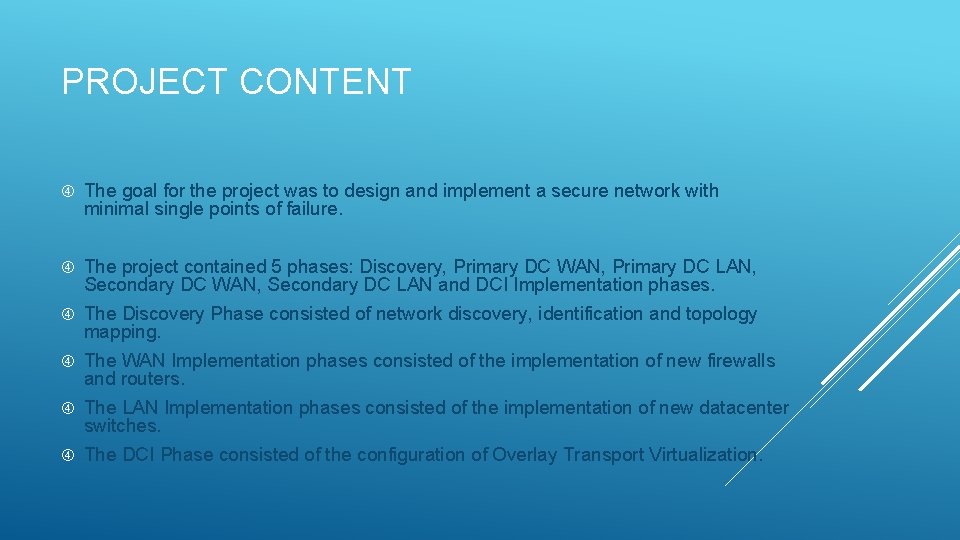 PROJECT CONTENT

The goal for the project was to design and implement a secure network with minimal single points of failure.

The project contained 5 phases: Discovery, Primary DC WAN, Primary DC LAN, Secondary DC WAN, Secondary DC LAN and DCI Implementation phases.

The Discovery Phase consisted of network discovery, identification and topology mapping.

The WAN Implementation phases consisted of the implementation of new firewalls and routers.

The LAN Implementation phases consisted of the implementation of new datacenter switches.

The DCI Phase consisted of the configuration of Overlay Transport Virtualization.